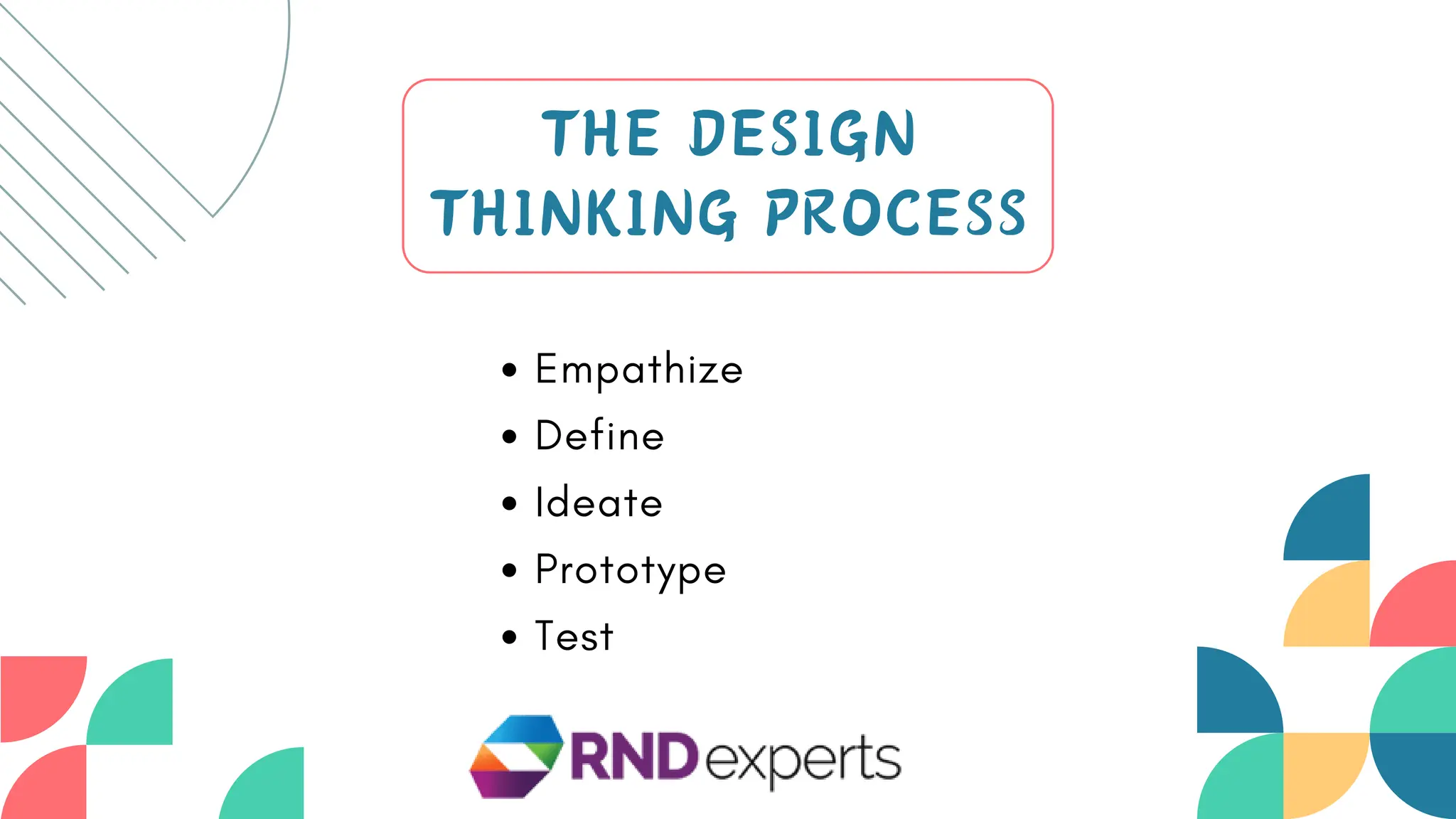 THE DESIGN THINKING PROCESS

• Empathize
• Define
• Ideate
• Prototype
• Test

RNDexperts